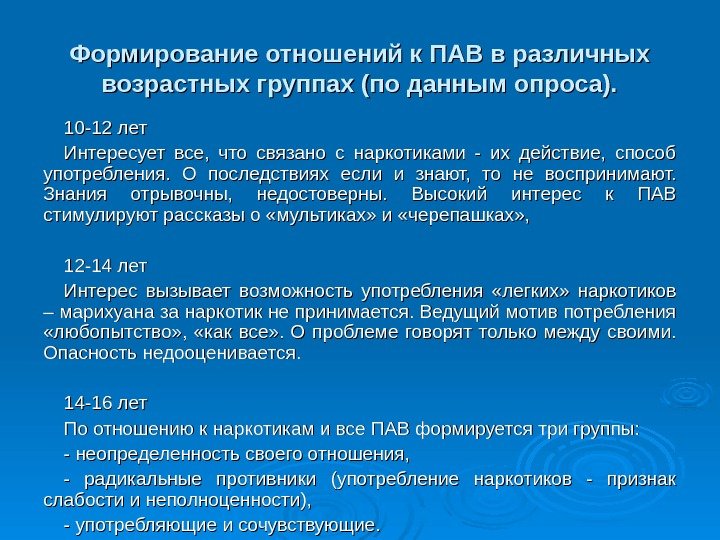 Формирование отношений к ПАВ в различных возрастных группах (по данным опроса).

10-12 лет

Интересует все, что связано с наркотиками - их действие, способ употребления. О последствиях если и знают, то не воспринимают. Знания отрывочны, недостоверны. Высокий интерес к ПАВ стимулируют рассказы о «мультиках» и «черепашках»,

12-14 лет

Интерес вызывает возможность употребления «легких» наркотиков – марихуана за наркотик не принимается. Ведущий мотив потребления «любопытство», «как все». О проблеме говорят только между своими. Опасность недооценивается.

14-16 лет

По отношению к наркотикам и все ПАВ формируется три группы:

- неопределенность своего отношения,

- радикальные противники (употребление наркотиков - признак слабости и неполноценности),

- употребляющие и сочувствующие.